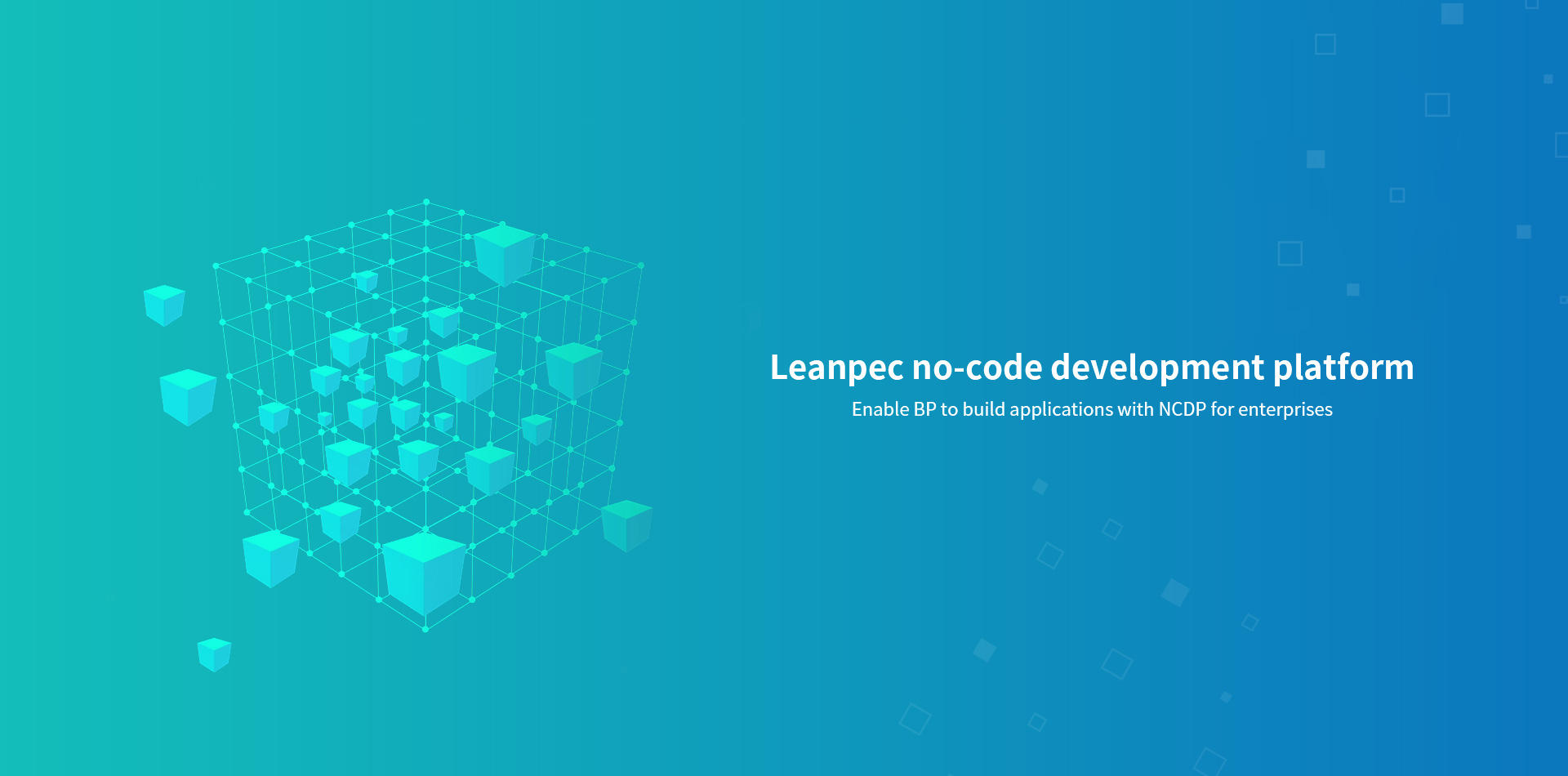 Leanpec no-code development platform

Enable BP to build applications with NCDP for enterprises